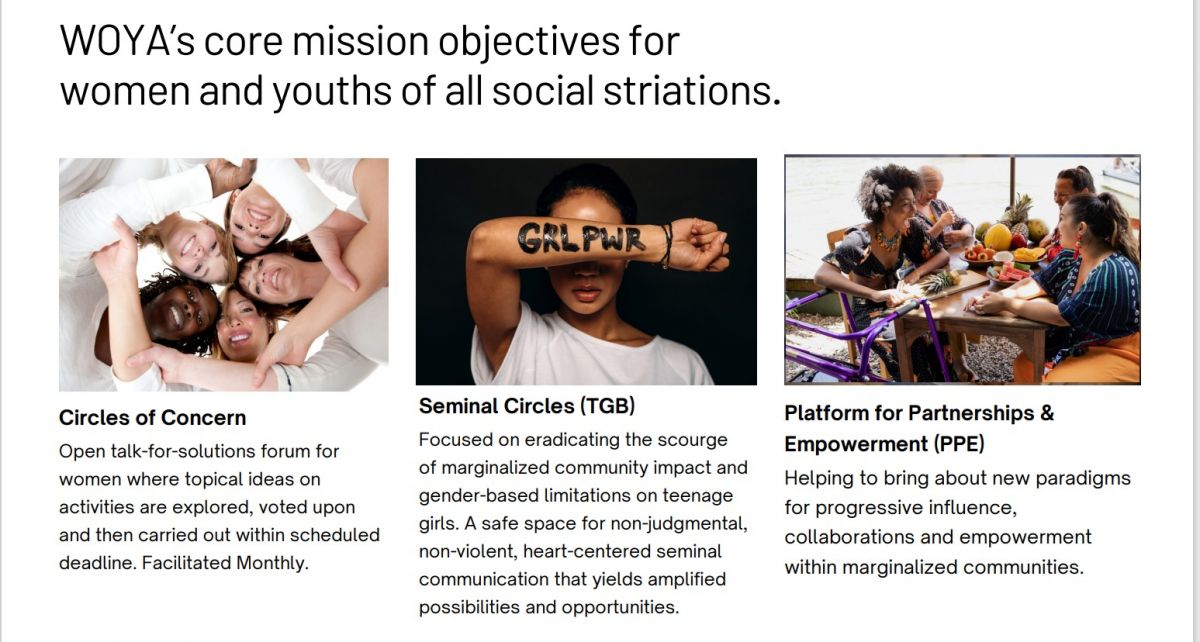 WOYA's core mission objectives for women and youths of all social striations.

GRLPWR

Circles of Concern

Open talk-for-solutions forum for women where topical ideas on activities are explored, voted upon and then carried out within scheduled deadline. Facilitated Monthly.

Seminal Circles (TGB)

Focused on eradicating the scourge of marginalized community impact and gender-based limitations on teenage girls. A safe space for non-judgmental, non-violent, heart-centered seminal communication that yields amplified possibilities and opportunities.

Platform for Partnerships & Empowerment (PPE)

Helping to bring about new paradigms for progressive influence, collaborations and empowerment within marginalized communities.